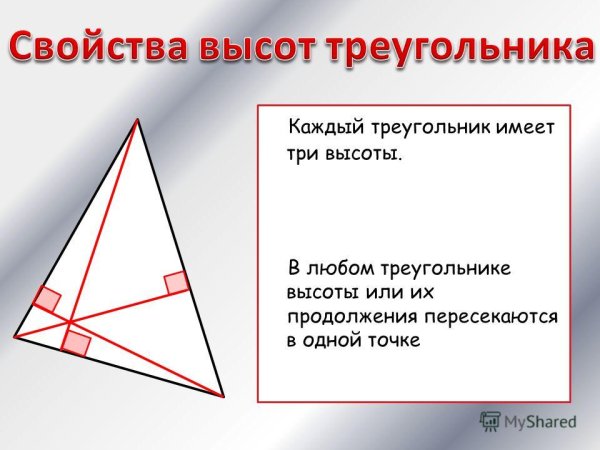 Свойства высот треугольника

Каждый треугольник имеет три высоты.

В любом треугольнике высоты или их продолжения пересекаются в одной точке

MyShared